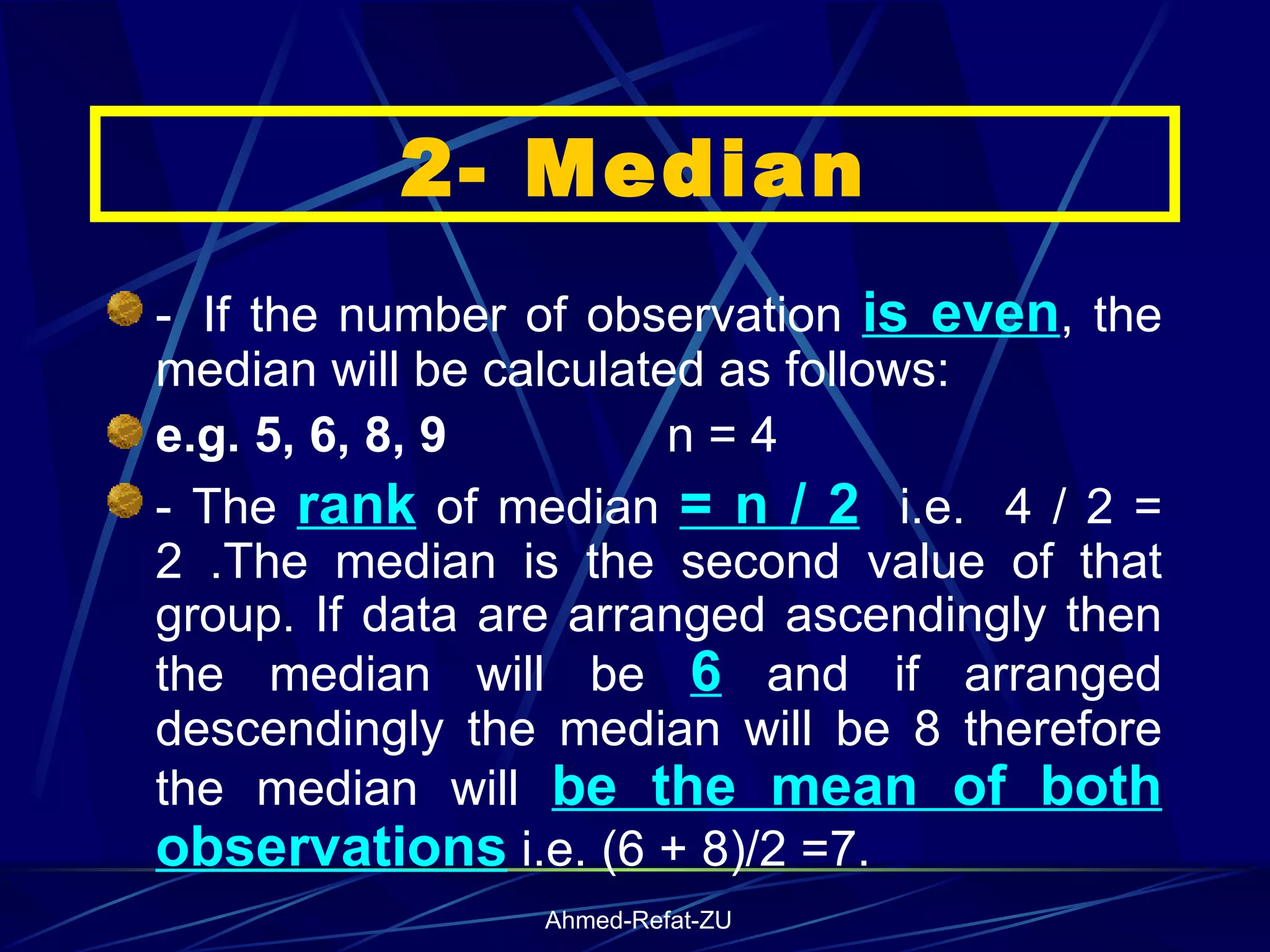 2- Median

- If the number of observation is even, the median will be calculated as follows:

e.g. 5, 6, 8, 9 n = 4

- The rank of median = n / 2 i.e. 4 / 2 = 2 .The median is the second value of that group. If data are arranged ascendingly then the median will be 6 and if arranged descendingly the median will be 8 therefore the median will be the mean of both observations i.e. (6 + 8)/2 =7.

Ahmed-Refat-ZU